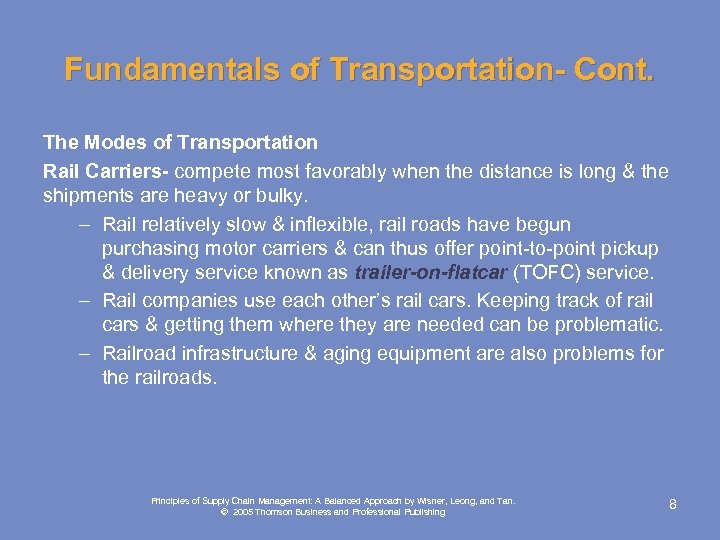 Fundamentals of Transportation- Cont.

The Modes of Transportation

Rail Carriers- compete most favorably when the distance is long & the shipments are heavy or bulky.

– Rail relatively slow & inflexible, rail roads have begun purchasing motor carriers & can thus offer point-to-point pickup & delivery service known as trailer-on-flatcar (TOFC) service.

– Rail companies use each other's rail cars. Keeping track of rail cars & getting them where they are needed can be problematic.

– Railroad infrastructure & aging equipment are also problems for the railroads.

Principles of Supply Chain Management: A Balanced Approach by Wisner, Leong, and Tan.
© 2005 Thomson Business and Professional Publishing

8